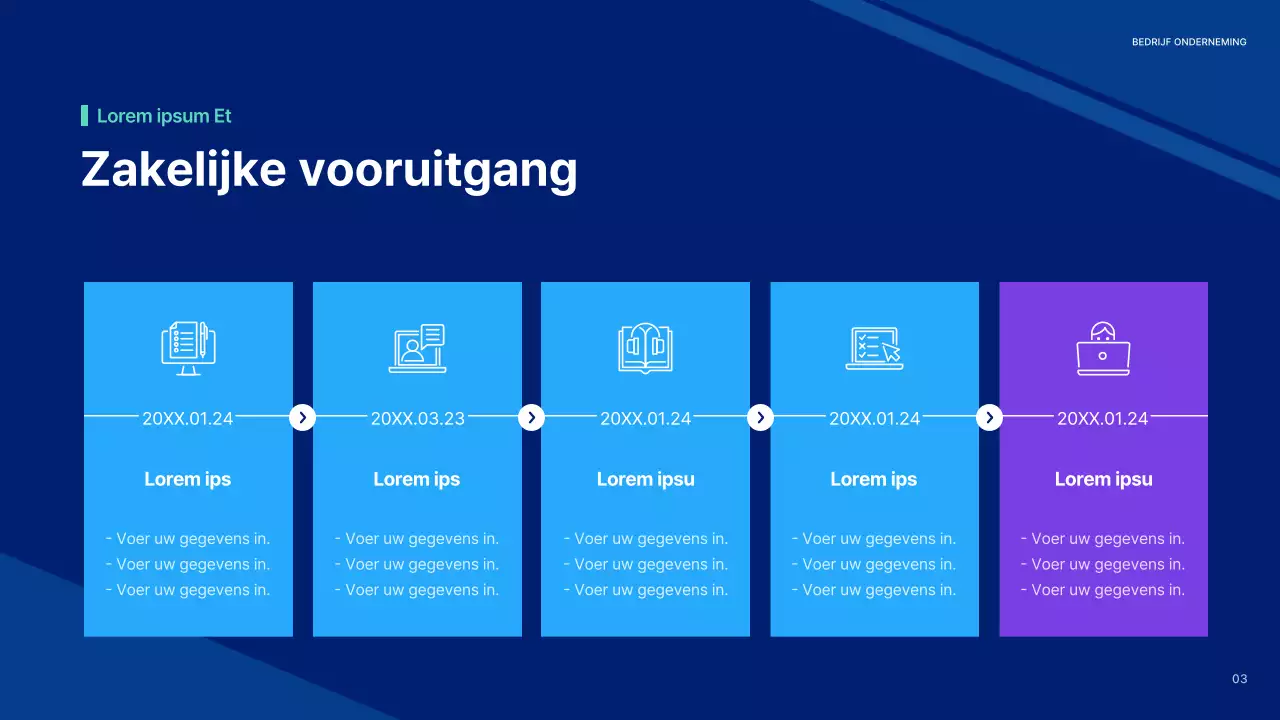 BEDRIJF ONDERNEMING

Lorem ipsum Et

Zakelijke vooruitgang

20XX.01.24

Lorem ips

- Voer uw gegevens in.
- Voer uw gegevens in.
- Voer uw gegevens in.

20XX.03.23

Lorem ips

- Voer uw gegevens in.
- Voer uw gegevens in.
- Voer uw gegevens in.

20XX.01.24

Lorem ipsu

- Voer uw gegevens in.
- Voer uw gegevens in.
- Voer uw gegevens in.

20XX.01.24

Lorem ips

- Voer uw gegevens in.
- Voer uw gegevens in.
- Voer uw gegevens in.

20XX.01.24

Lorem ipsu

- Voer uw gegevens in.
- Voer uw gegevens in.
- Voer uw gegevens in.

03